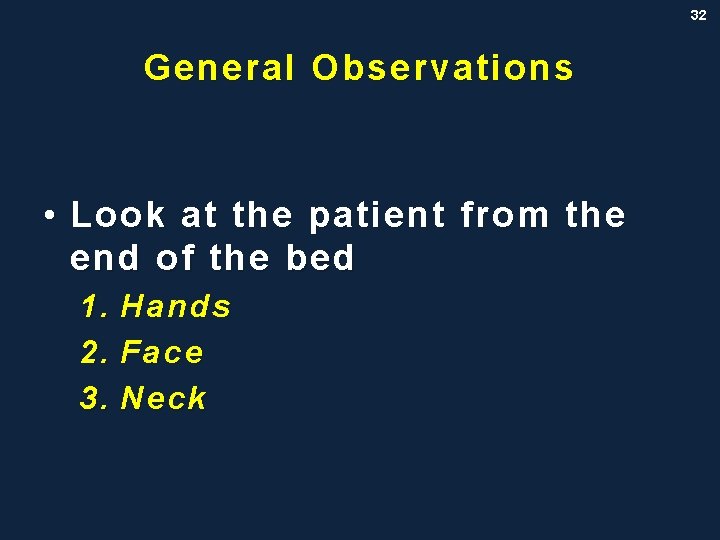 32

General Observations

• Look at the patient from the end of the bed

1. Hands
2. Face
3. Neck